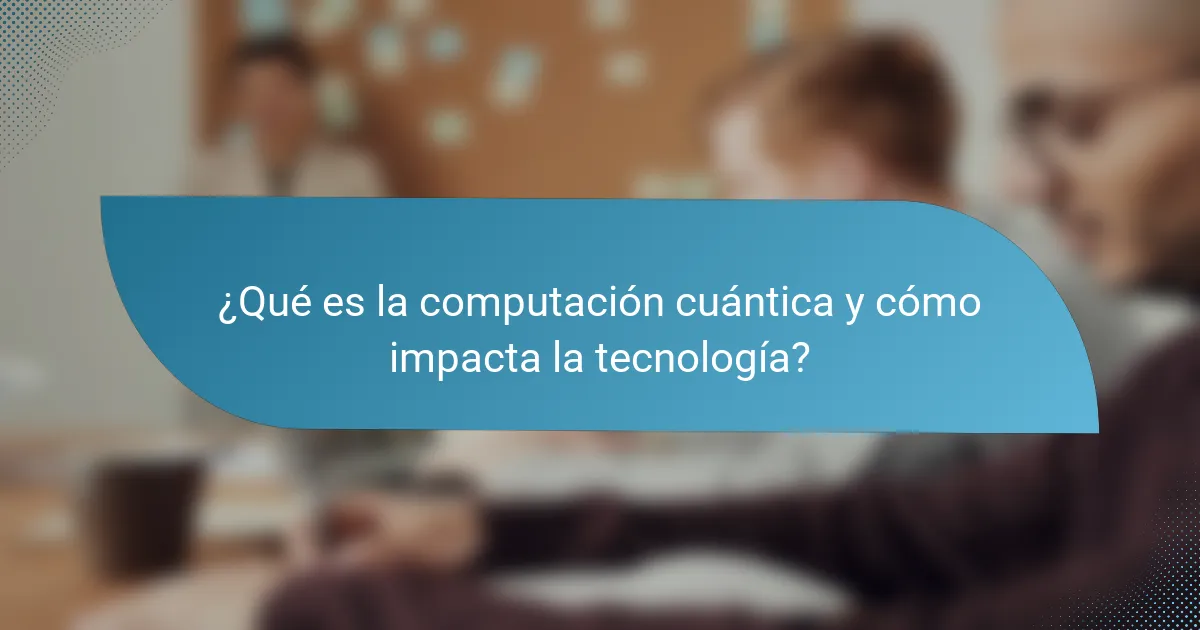 ¿Qué es la computación cuántica y cómo impacta la tecnología?